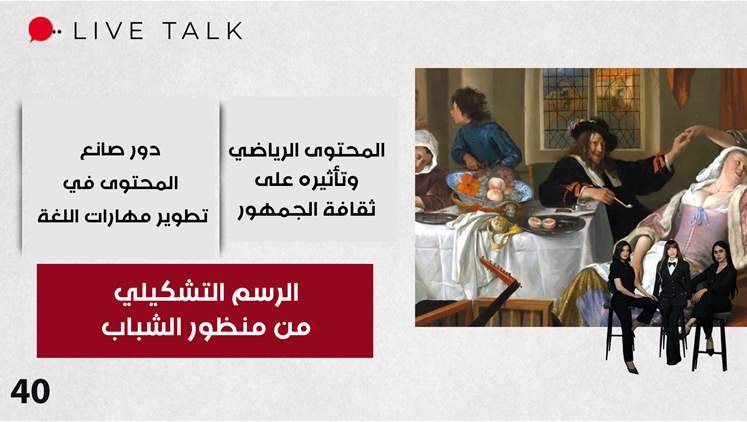 LIVE TALK

المحتوى الرياضي وتأثيره على ثقافة الجمهور

دور صانع المحتوى في تطوير مهارات اللغة

الرسم التشكيلي من منظور الشباب

40